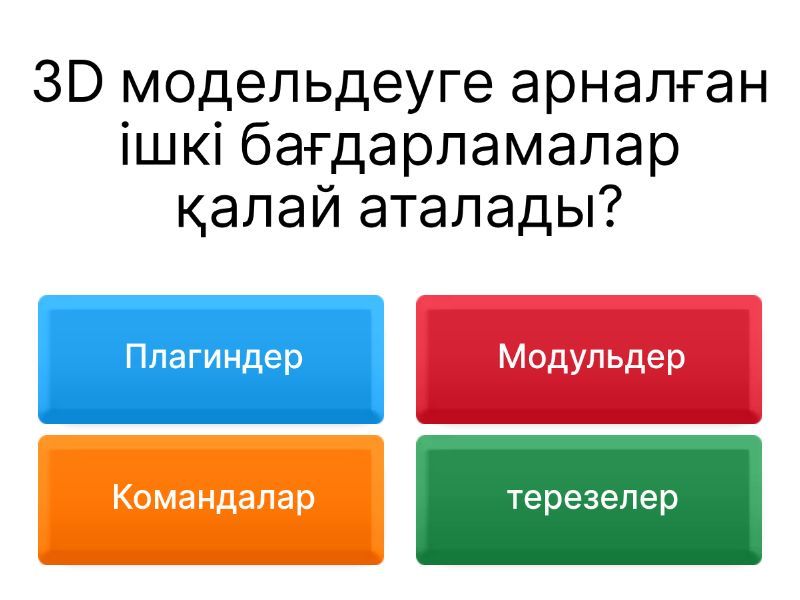 3D модельдеуге арналған ішкі бағдарламалар қалай аталады?

Плагиндер

Модульдер

Командалар

терезелер